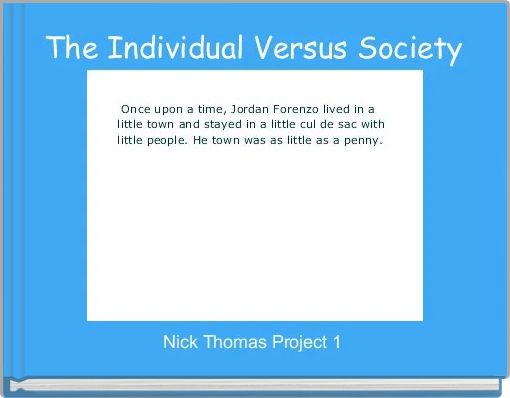 The Individual Versus Society

Once upon a time, Jordan Forenzo lived in a little town and stayed in a little cul de sac with little people. He town was as little as a penny.

Nick Thomas Project 1